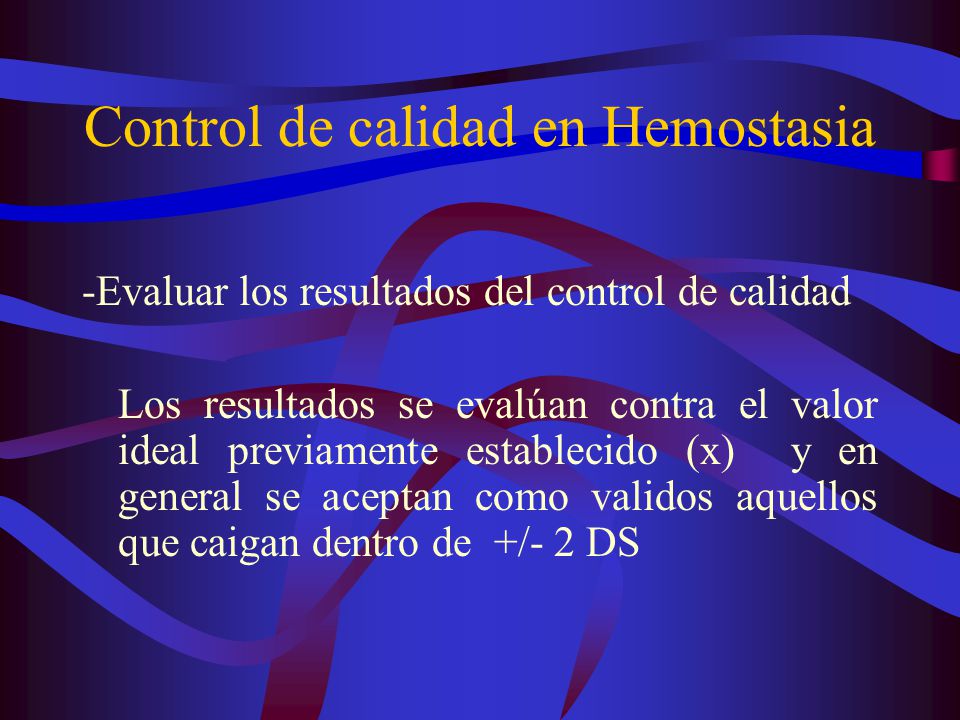 Control de calidad en Hemostasia

-Evaluar los resultados del control de calidad

Los resultados se evalúan contra el valor ideal previamente establecido (x) y en general se aceptan como validos aquellos que caigan dentro de +/- 2 DS